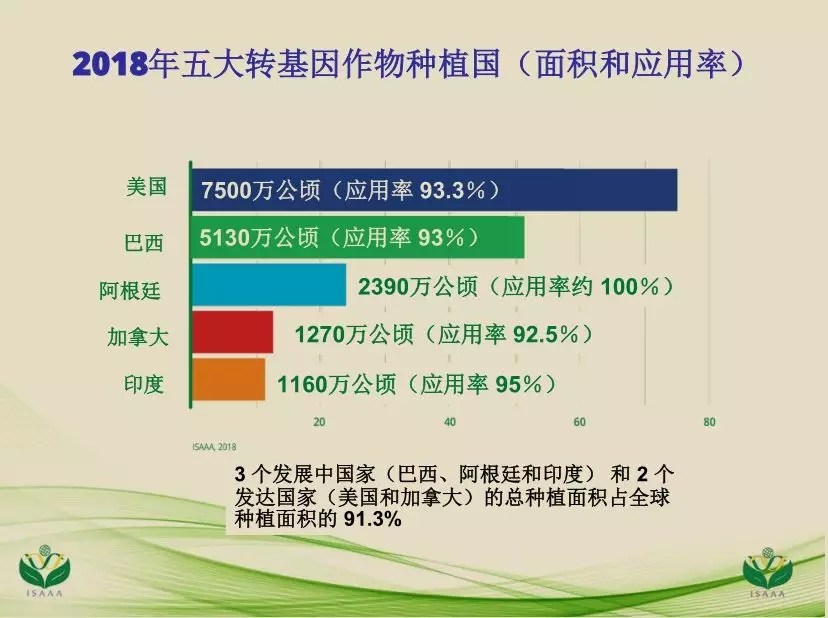 2018年五大转基因作物种植国（面积和应用率）

美国 7500万公顷（应用率 93.3%）

巴西 5130万公顷（应用率 93%）

阿根廷 2390万公顷（应用率约 100%）

加拿大 1270万公顷（应用率 92.5%）

印度 1160万公顷（应用率 95%）

20 40 60 80

ISAAA, 2018

3 个发展中国家（巴西、阿根廷和印度） 和 2 个发达国家（美国和加拿大）的总种植面积占全球种植面积的 91.3%

ISAAA

ISAAA